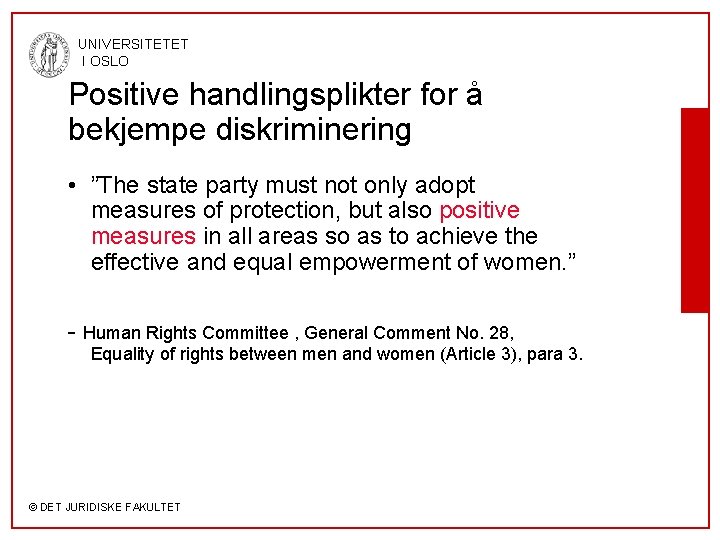 UNIVERSITETET I OSLO

Positive handlingsplikter for å bekjempe diskriminering

• ”The state party must not only adopt measures of protection, but also positive measures in all areas so as to achieve the effective and equal empowerment of women.”

- Human Rights Committee , General Comment No. 28, Equality of rights between men and women (Article 3), para 3.

© DET JURIDISKE FAKULTET